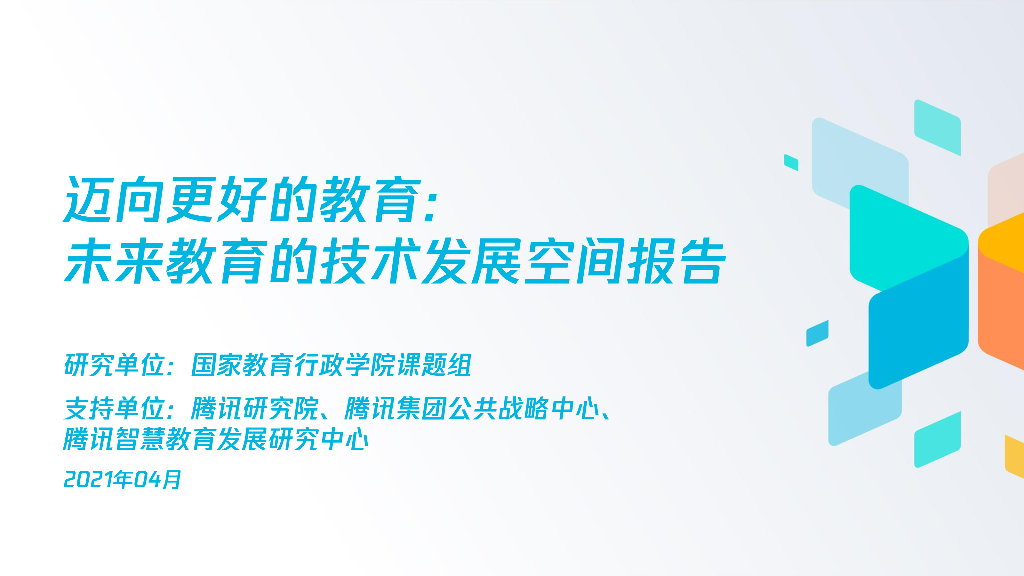 迈向更好的教育：
未来教育的技术发展空间报告

研究单位：国家教育行政学院课题组

支持单位：腾讯研究院、腾讯集团公共战略中心、腾讯智慧教育发展研究中心

2021年04月